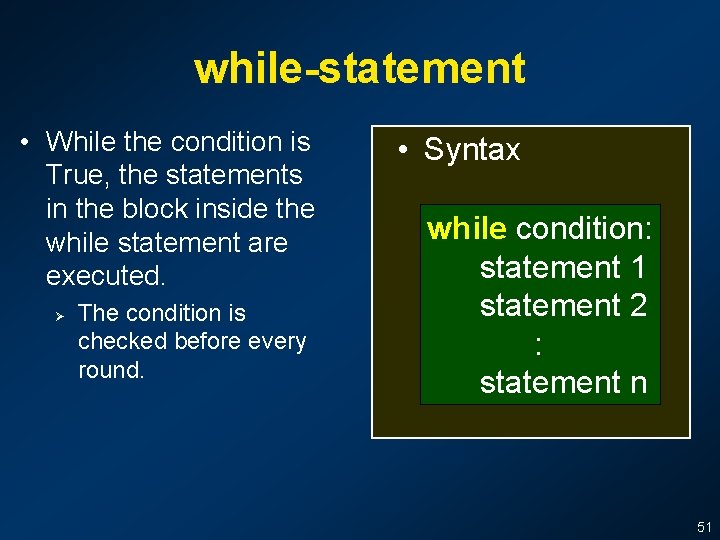 while-statement

• While the condition is True, the statements in the block inside the while statement are executed.

➢ The condition is checked before every round.

• Syntax

while condition:
    statement 1
    statement 2
        :
    statement n

51